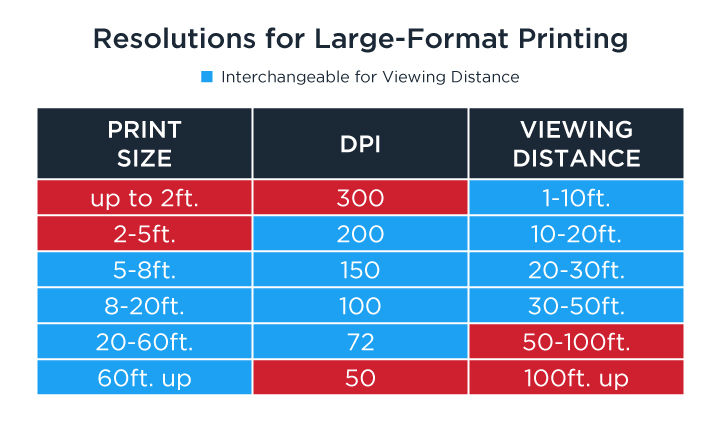 Resolutions for Large-Format Printing

Interchangeable for Viewing Distance

| PRINT SIZE | DPI | VIEWING DISTANCE |
|---|---|---|
| up to 2ft. | 300 | 1-10ft. |
| 2-5ft. | 200 | 10-20ft. |
| 5-8ft. | 150 | 20-30ft. |
| 8-20ft. | 100 | 30-50ft. |
| 20-60ft. | 72 | 50-100ft. |
| 60ft. up | 50 | 100ft. up |